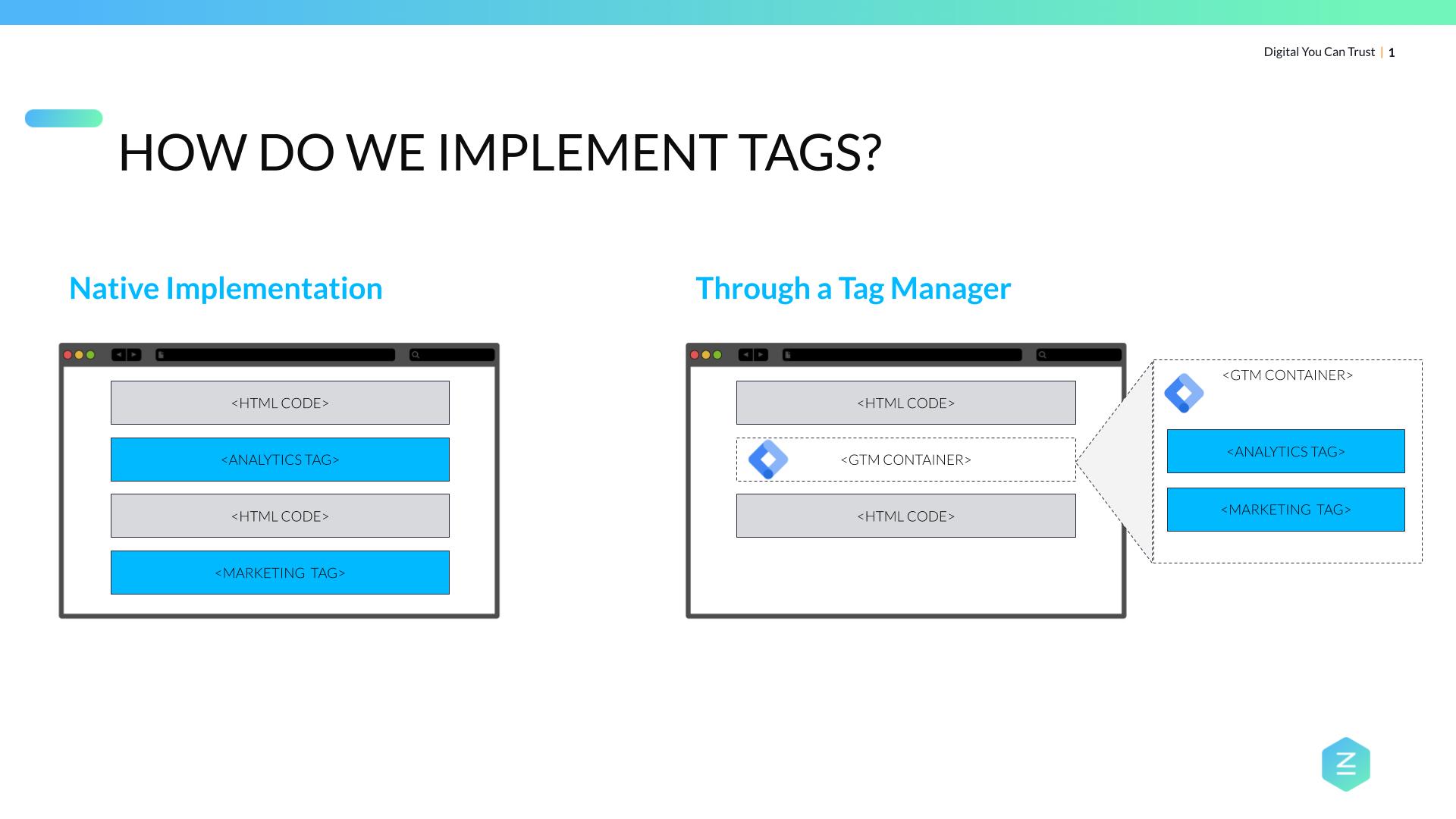 Digital You Can Trust | 1

HOW DO WE IMPLEMENT TAGS?

Native Implementation

<HTML CODE>

<ANALYTICS TAG>

<HTML CODE>

<MARKETING TAG>

Through a Tag Manager

<HTML CODE>

<GTM CONTAINER>

<HTML CODE>

<GTM CONTAINER>

<ANALYTICS TAG>

<MARKETING TAG>